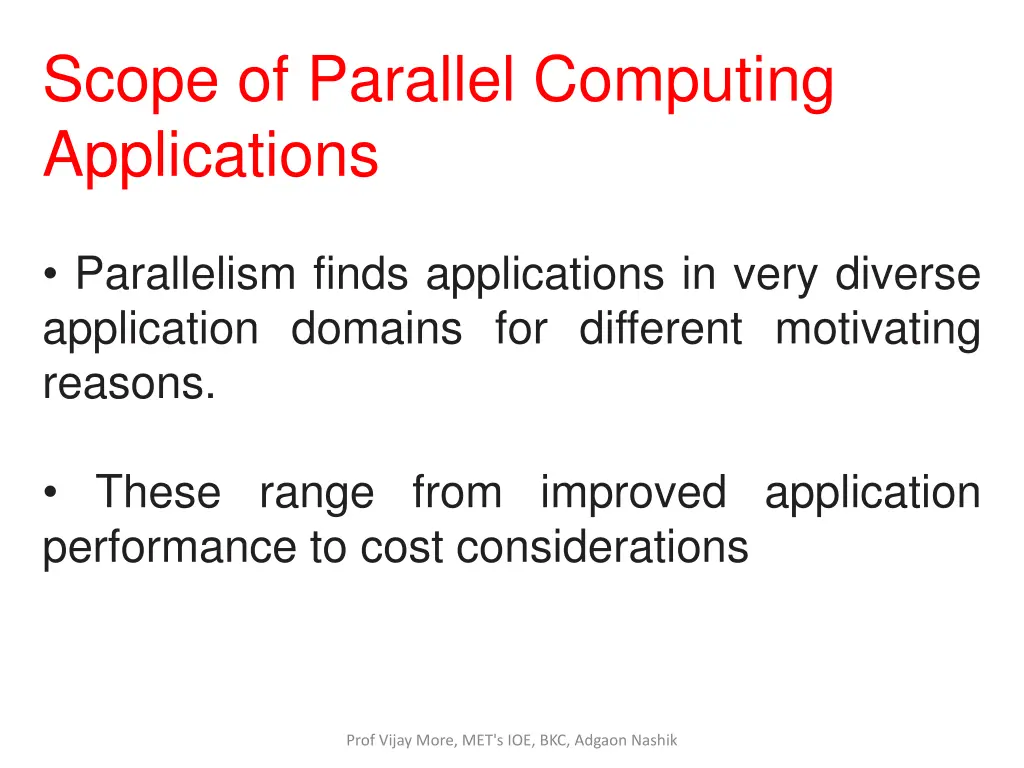 Scope of Parallel Computing Applications

• Parallelism finds applications in very diverse application domains for different motivating reasons.

• These range from improved application performance to cost considerations

Prof Vijay More, MET's IOE, BKC, Adgaon Nashik